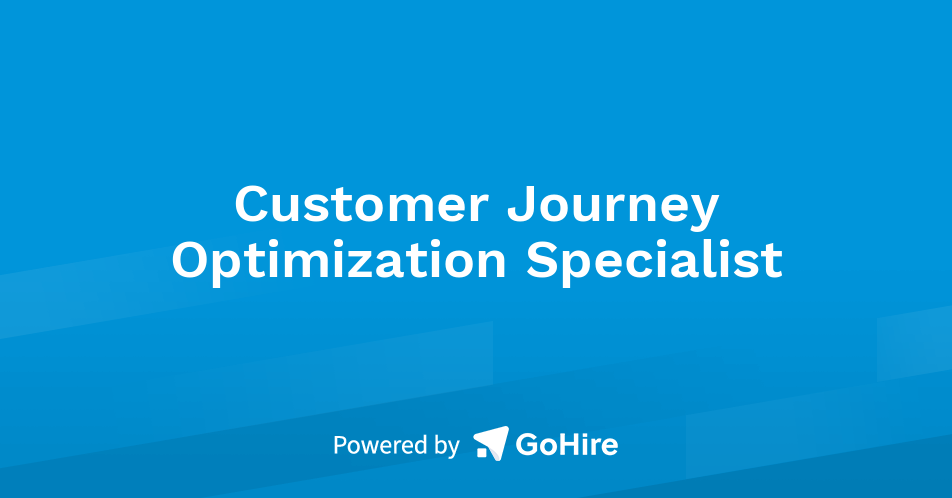 Customer Journey Optimization Specialist

Powered by GoHire